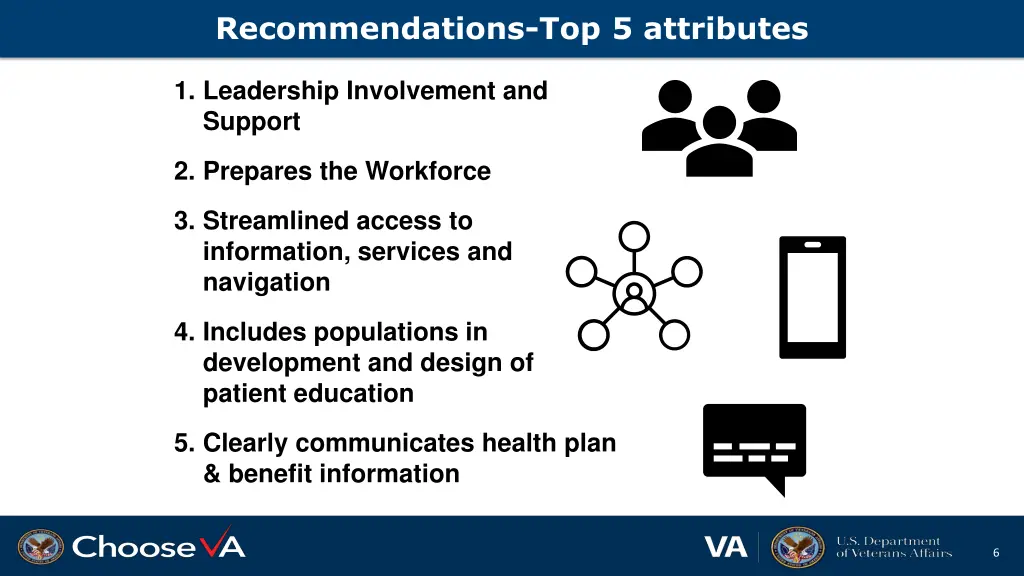 Recommendations-Top 5 attributes

1. Leadership Involvement and Support

2. Prepares the Workforce

3. Streamlined access to information, services and navigation

4. Includes populations in development and design of patient education

5. Clearly communicates health plan & benefit information

ChooseVA

VA U.S. Department of Veterans Affairs

6